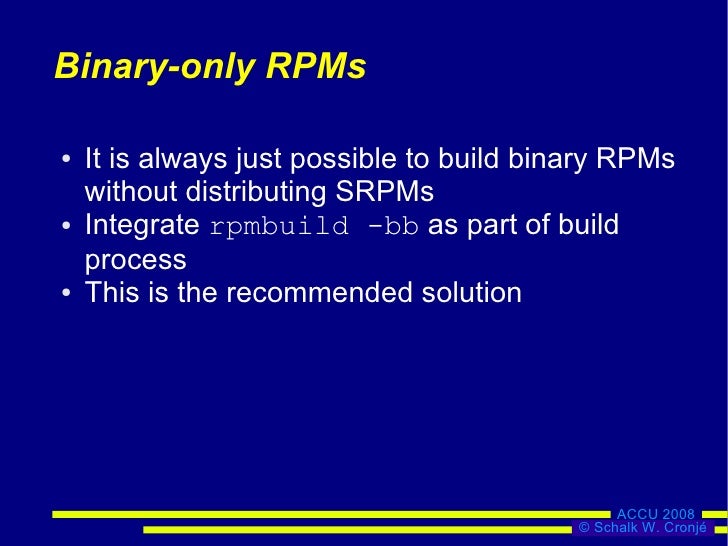 Binary-only RPMs

• It is always just possible to build binary RPMs without distributing SRPMs
• Integrate rpmbuild -bb as part of build process
• This is the recommended solution

ACCU 2008
© Schalk W. Cronjé